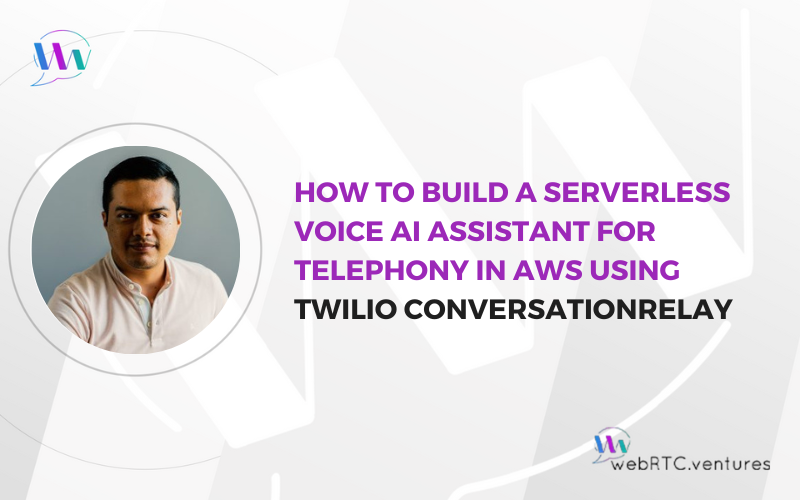 HOW TO BUILD A SERVERLESS VOICE AI ASSISTANT FOR TELEPHONY IN AWS USING TWILIO CONVERSATIONRELAY

webRTC.ventures